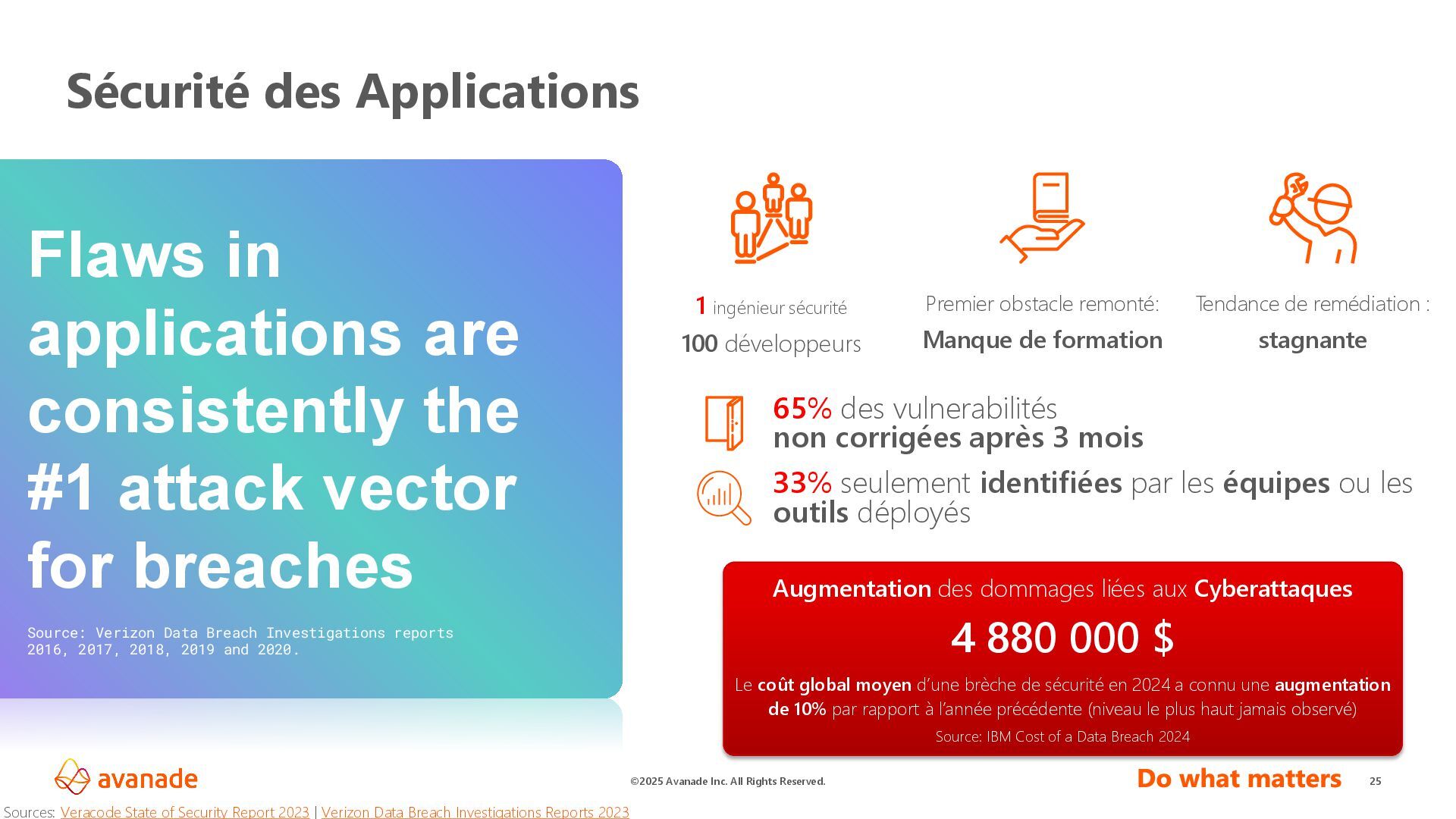 Sécurité des Applications

Flaws in applications are consistently the #1 attack vector for breaches

Source: Verizon Data Breach Investigations reports 2016, 2017, 2018, 2019 and 2020.

1 ingénieur sécurité
100 développeurs

Premier obstacle remonté:
Manque de formation

Tendance de remédiation :
stagnante

65% des vulnerabilités non corrigées après 3 mois

33% seulement identifiées par les équipes ou les outils déployés

Augmentation des dommages liées aux Cyberattaques

4 880 000 $

Le coût global moyen d'une brèche de sécurité en 2024 a connu une augmentation de 10% par rapport à l'année précédente (niveau le plus haut jamais observé)

Source: IBM Cost of a Data Breach 2024

avanade

©2025 Avanade Inc. All Rights Reserved.

Do what matters

25

Sources: Veracode State of Security Report 2023 | Verizon Data Breach Investigations Reports 2023